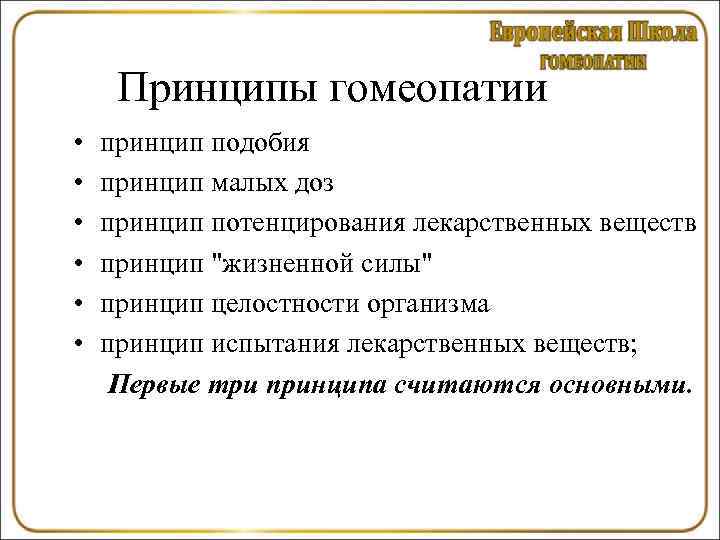 Европейская Школа
ГОМЕОПАТИИ

Принципы гомеопатии

• принцип подобия
• принцип малых доз
• принцип потенцирования лекарственных веществ
• принцип "жизненной силы"
• принцип целостности организма
• принцип испытания лекарственных веществ;

Первые три принципа считаются основными.